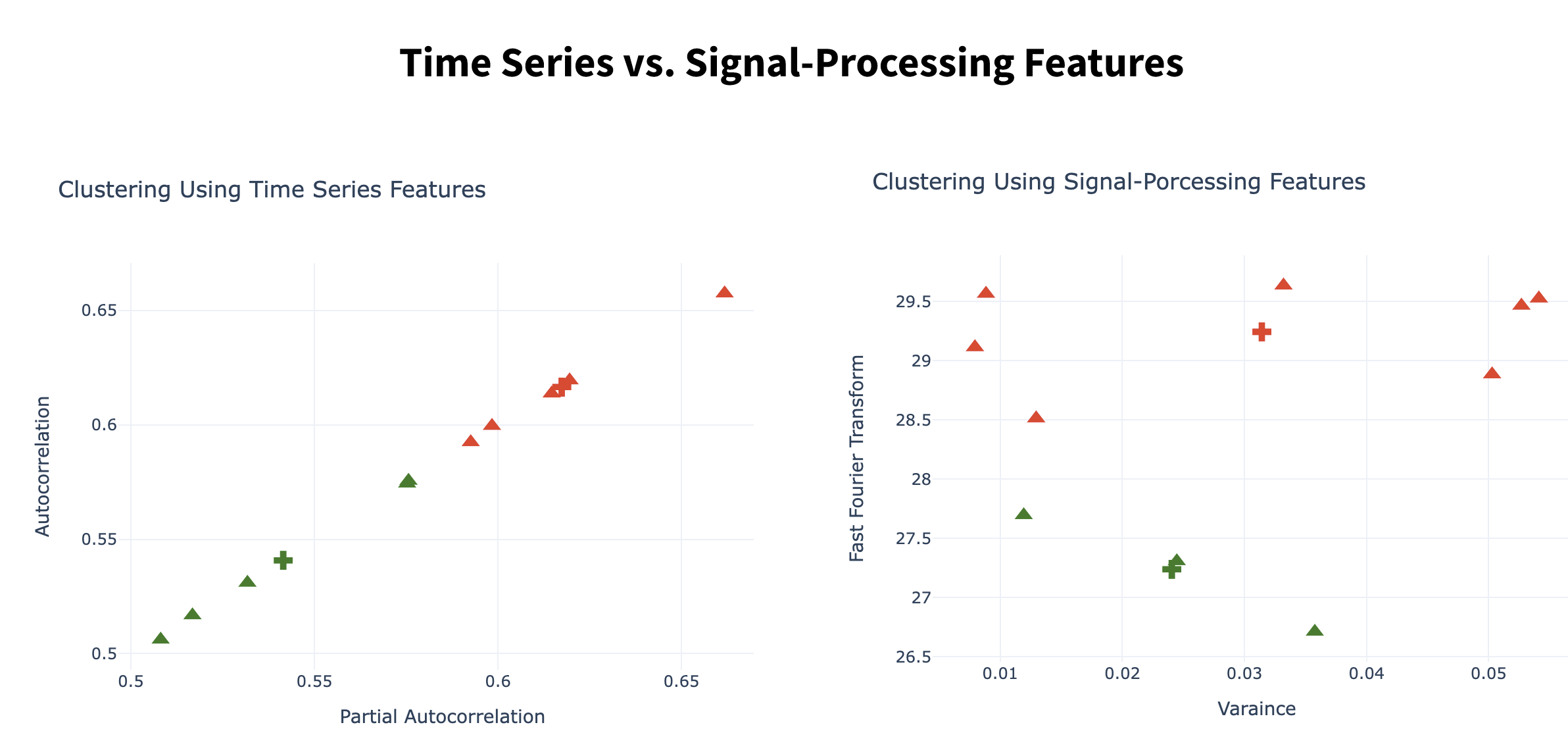 Time Series vs. Signal-Processing Features

Clustering Using Time Series Features

Autocorrelation

0.65
0.6
0.55
0.5

0.5
0.55
0.6
0.65

Partial Autocorrelation

Clustering Using Signal-Porcessing Features

Fast Fourier Transform

29.5
29
28.5
28
27.5
27
26.5

0.01
0.02
0.03
0.04
0.05

Varaince